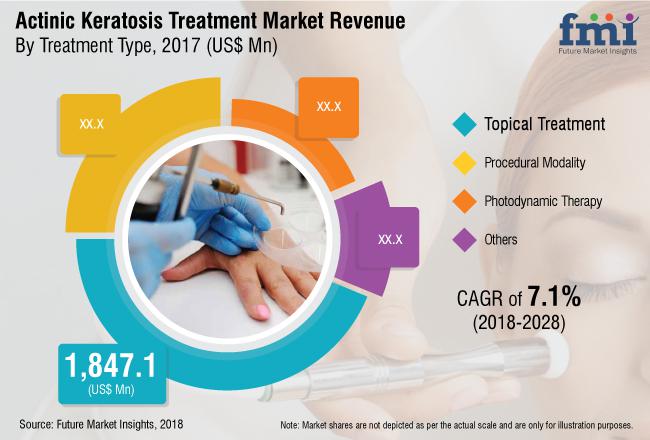 Actinic Keratosis Treatment Market Revenue
By Treatment Type, 2017 (US$ Mn)

fmi
Future Market Insights

XX.X

XX.X

XX.X

1,847.1
(US$ Mn)

Topical Treatment

Procedural Modality

Photodynamic Therapy

Others

CAGR of 7.1%
(2018-2028)

Source: Future Market Insights, 2018

Note: Market shares are not depicted as per the actual scale and are only for illustration purposes.